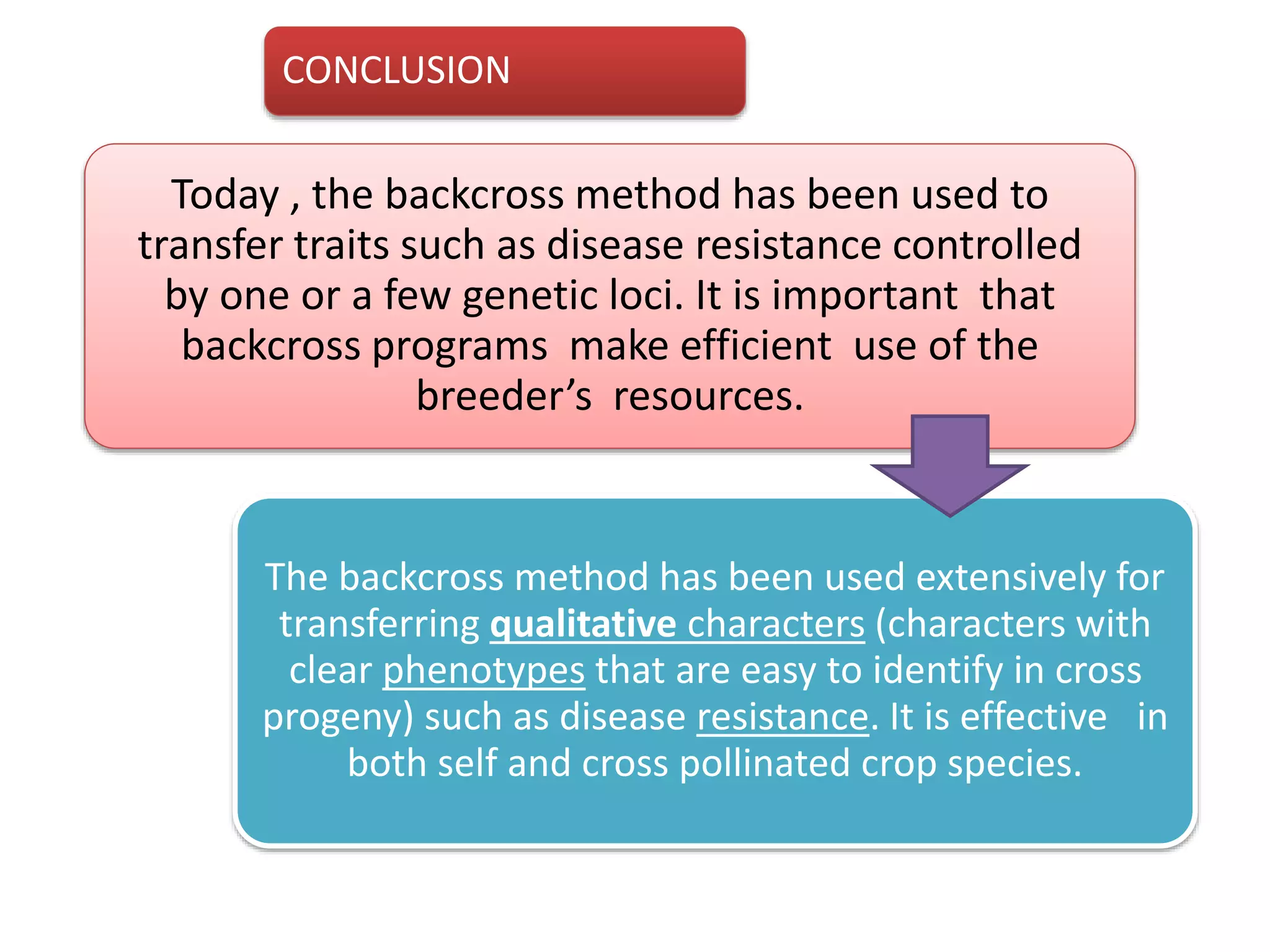 CONCLUSION

Today , the backcross method has been used to transfer traits such as disease resistance controlled by one or a few genetic loci. It is important that backcross programs make efficient use of the breeder's resources.

The backcross method has been used extensively for transferring qualitative characters (characters with clear phenotypes that are easy to identify in cross progeny) such as disease resistance. It is effective in both self and cross pollinated crop species.